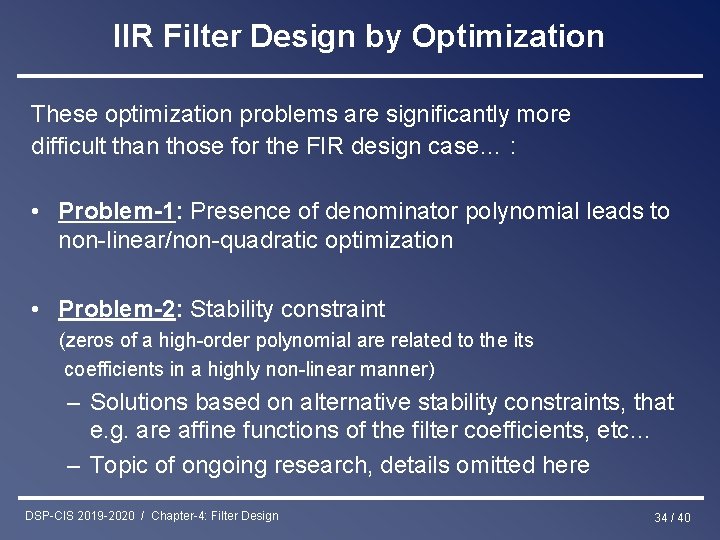 IIR Filter Design by Optimization

These optimization problems are significantly more difficult than those for the FIR design case… :

• Problem-1: Presence of denominator polynomial leads to non-linear/non-quadratic optimization

• Problem-2: Stability constraint
(zeros of a high-order polynomial are related to the its coefficients in a highly non-linear manner)
– Solutions based on alternative stability constraints, that e.g. are affine functions of the filter coefficients, etc...
– Topic of ongoing research, details omitted here

DSP-CIS 2019-2020 / Chapter-4: Filter Design

34 / 40